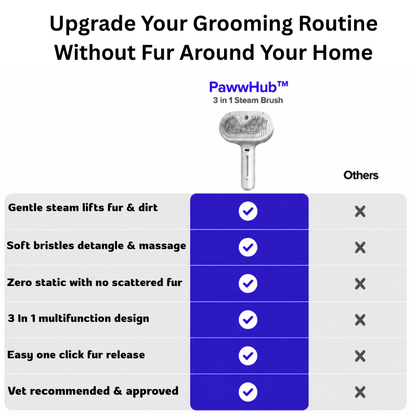 Upgrade Your Grooming Routine Without Fur Around Your Home

| | PawwHub™ 3 in 1 Steam Brush | Others |
|---|---|---|
| Gentle steam lifts fur & dirt | ✓ | ✕ |
| Soft bristles detangle & massage | ✓ | ✕ |
| Zero static with no scattered fur | ✓ | ✕ |
| 3 In 1 multifunction design | ✓ | ✕ |
| Easy one click fur release | ✓ | ✕ |
| Vet recommended & approved | ✓ | ✕ |